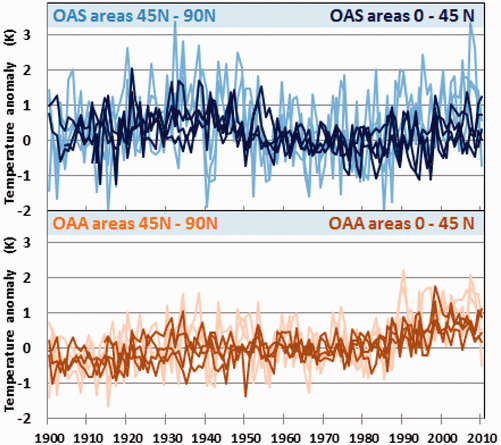 OAS areas 45N - 90N
OAS areas 0 - 45 N

Temperature anomaly (K)

3
2
1
0
-1
-2

OAA areas 45N - 90N
OAA areas 0 - 45 N

Temperature anomaly (K)

3
2
1
0
-1
-2

1900 1910 1920 1930 1940 1950 1960 1970 1980 1990 2000 2010